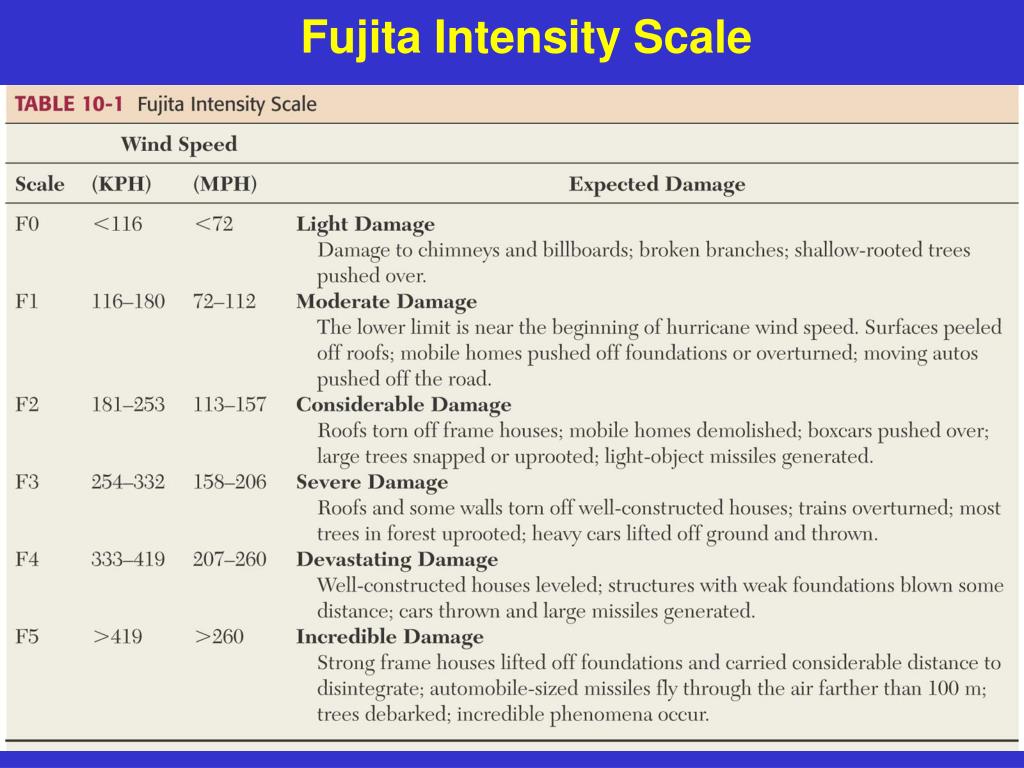 Fujita Intensity Scale

TABLE 10-1 Fujita Intensity Scale

| Scale | Wind Speed (KPH) | Wind Speed (MPH) | Expected Damage |
|---|---|---|---|
| F0 | <116 | <72 | **Light Damage** Damage to chimneys and billboards; broken branches; shallow-rooted trees pushed over. |
| F1 | 116–180 | 72–112 | **Moderate Damage** The lower limit is near the beginning of hurricane wind speed. Surfaces peeled off roofs; mobile homes pushed off foundations or overturned; moving autos pushed off the road. |
| F2 | 181–253 | 113–157 | **Considerable Damage** Roofs torn off frame houses; mobile homes demolished; boxcars pushed over; large trees snapped or uprooted; light-object missiles generated. |
| F3 | 254–332 | 158–206 | **Severe Damage** Roofs and some walls torn off well-constructed houses; trains overturned; most trees in forest uprooted; heavy cars lifted off ground and thrown. |
| F4 | 333–419 | 207–260 | **Devastating Damage** Well-constructed houses leveled; structures with weak foundations blown some distance; cars thrown and large missiles generated. |
| F5 | >419 | >260 | **Incredible Damage** Strong frame houses lifted off foundations and carried considerable distance to disintegrate; automobile-sized missiles fly through the air farther than 100 m; trees debarked; incredible phenomena occur. |